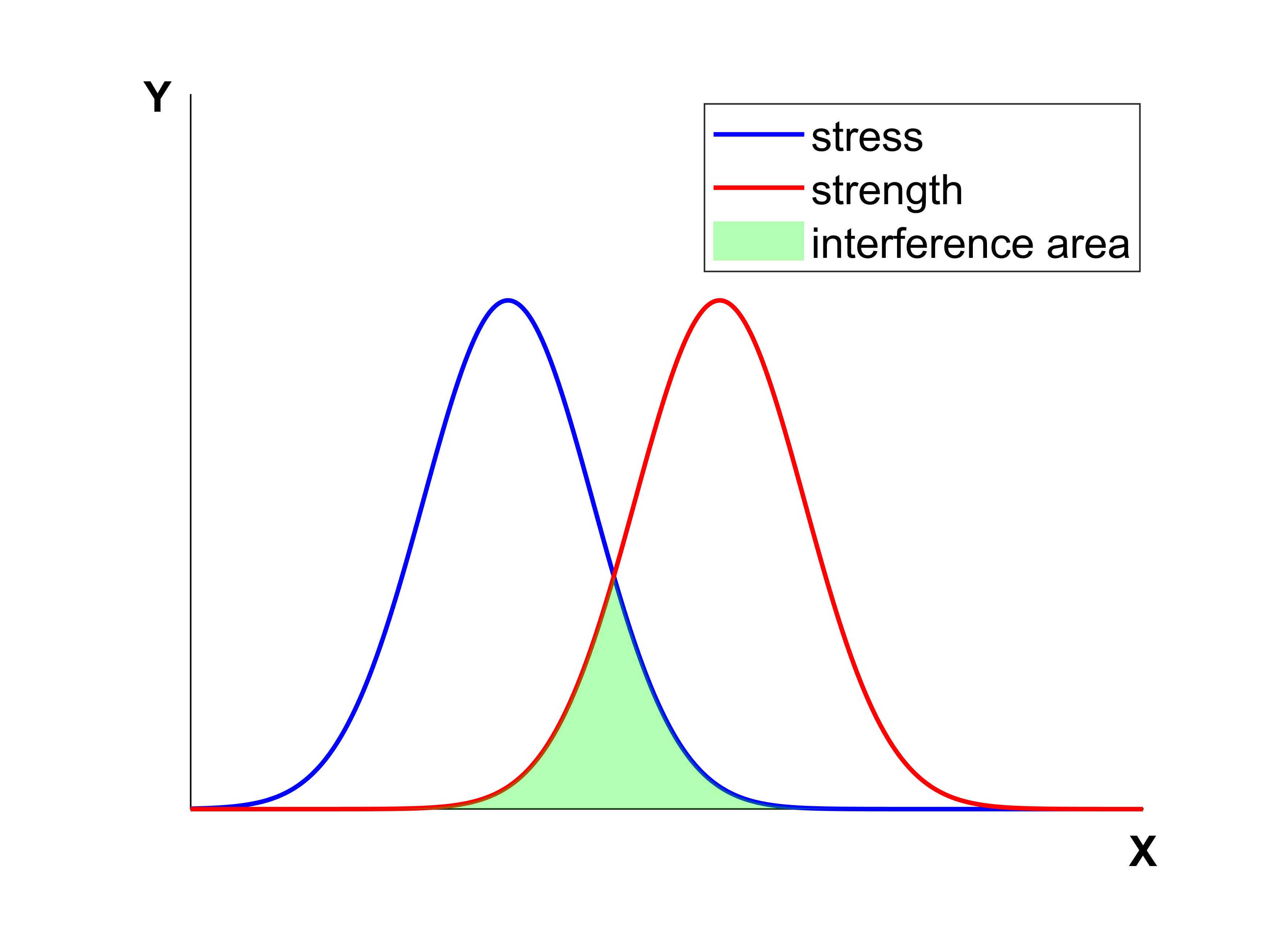 Y

stress
strength
interference area

X